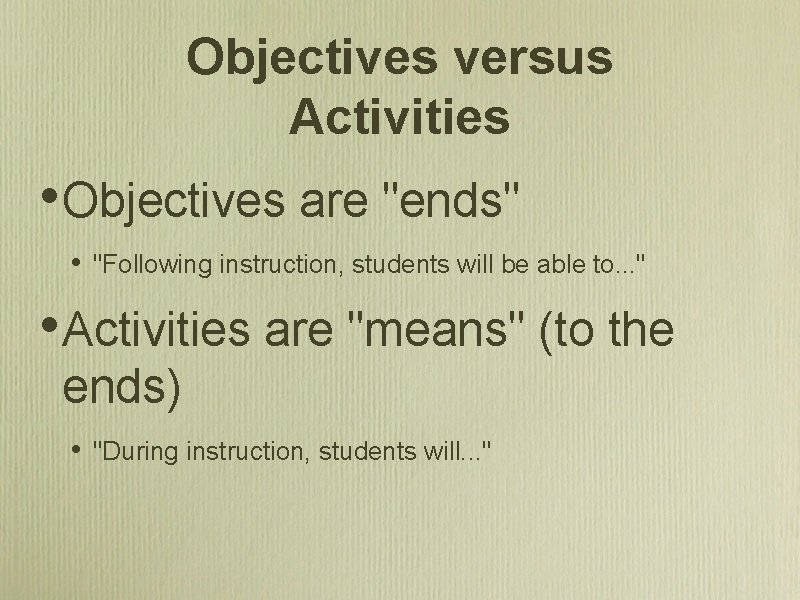 Objectives versus Activities

• Objectives are "ends"

• "Following instruction, students will be able to..."

• Activities are "means" (to the ends)

• "During instruction, students will..."